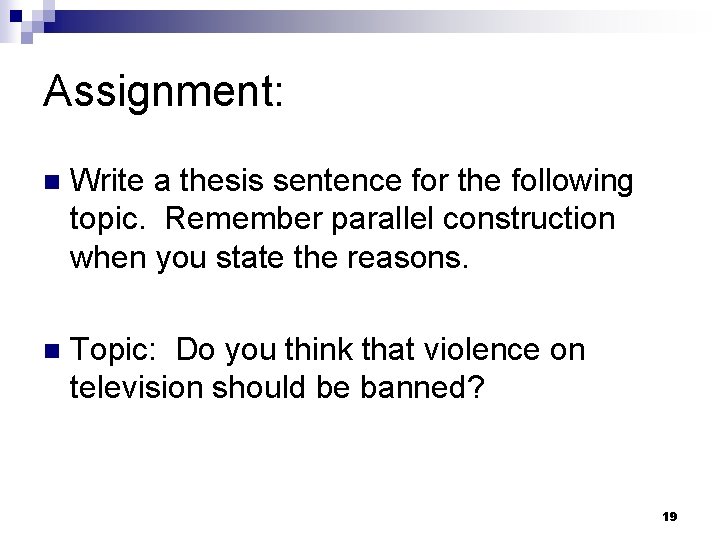 Assignment:

Write a thesis sentence for the following topic.  Remember parallel construction when you state the reasons.

Topic:  Do you think that violence on television should be banned?

19